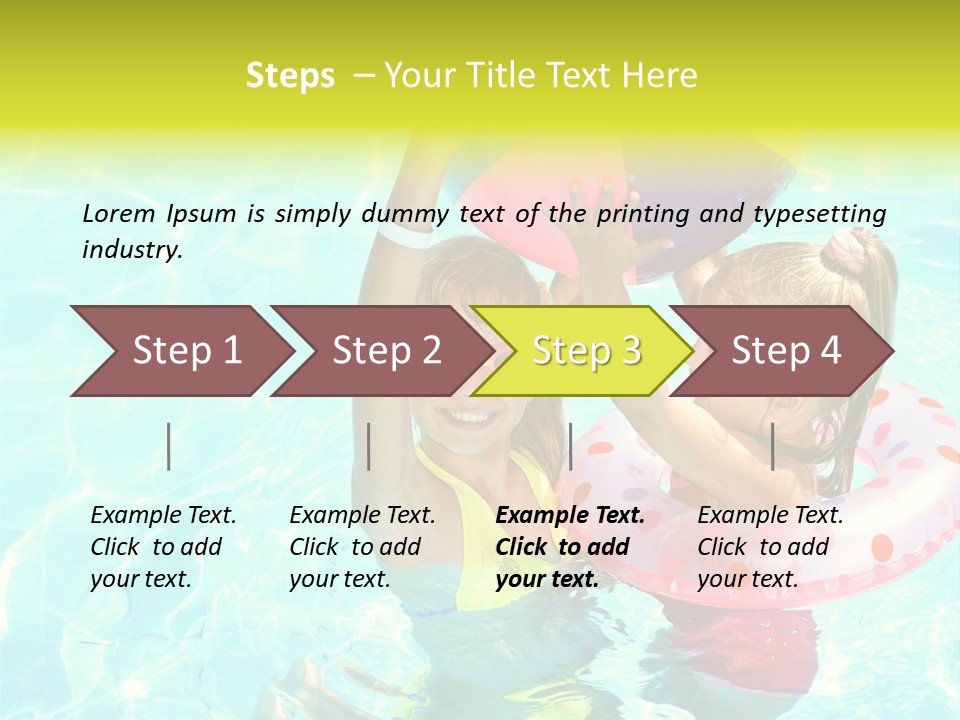 Steps – Your Title Text Here

Lorem Ipsum is simply dummy text of the printing and typesetting industry.

Step 1

Step 2

Step 3

Step 4

Example Text. Click to add your text.

Example Text. Click to add your text.

Example Text. Click to add your text.

Example Text. Click to add your text.